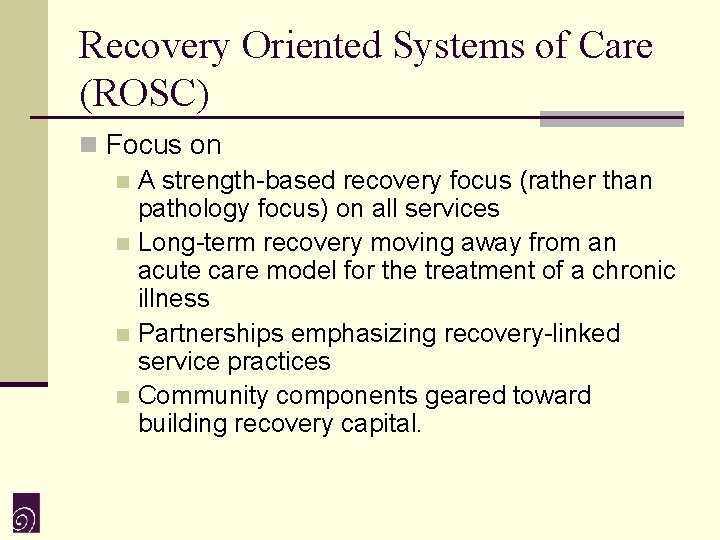 Recovery Oriented Systems of Care (ROSC)

Focus on

A strength-based recovery focus (rather than pathology focus) on all services

Long-term recovery moving away from an acute care model for the treatment of a chronic illness

Partnerships emphasizing recovery-linked service practices

Community components geared toward building recovery capital.